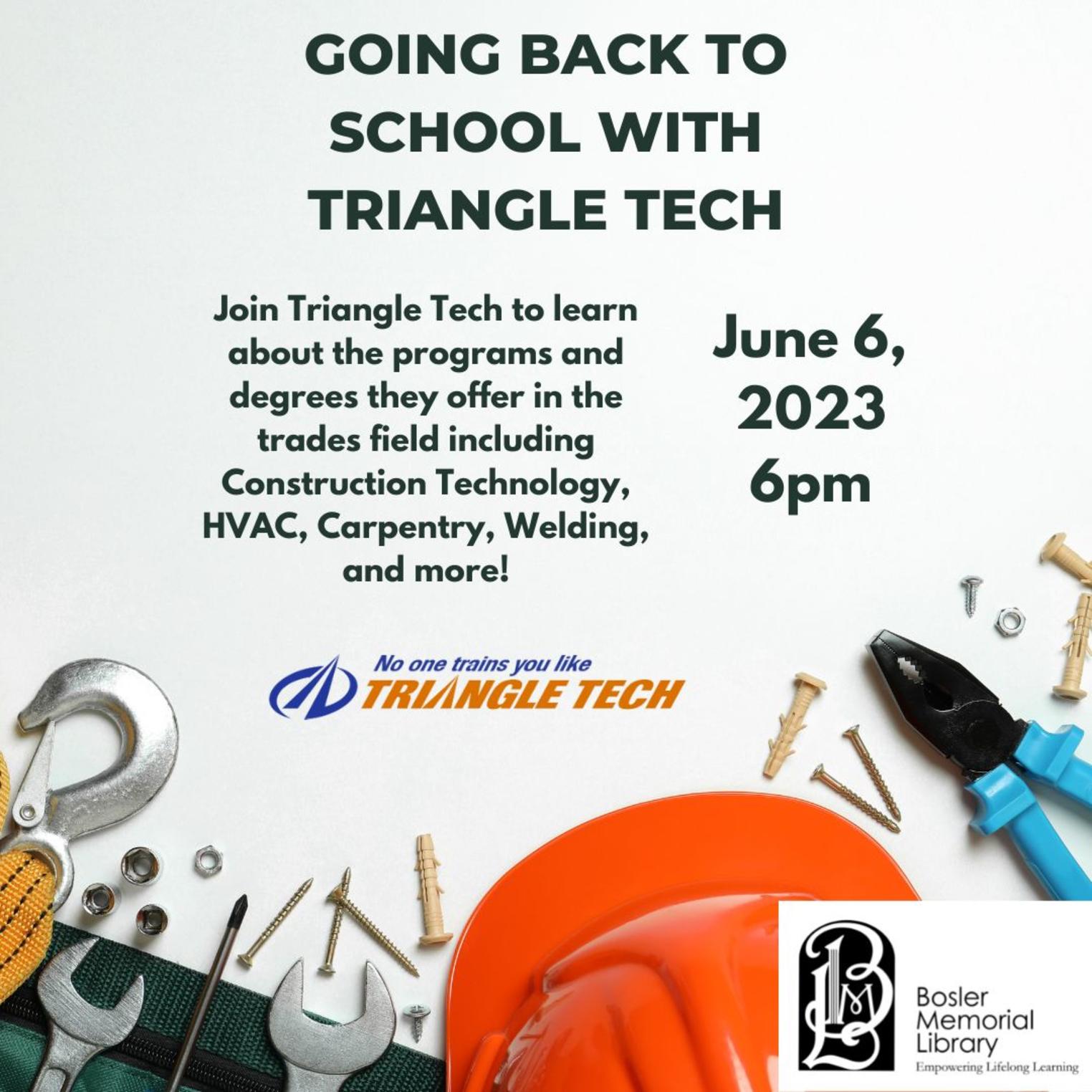 GOING BACK TO SCHOOL WITH TRIANGLE TECH

Join Triangle Tech to learn about the programs and degrees they offer in the trades field including Construction Technology, HVAC, Carpentry, Welding, and more!

June 6, 2023
6pm

No one trains you like
TRIANGLE TECH

BML
Bosler Memorial Library
Empowering Lifelong Learning